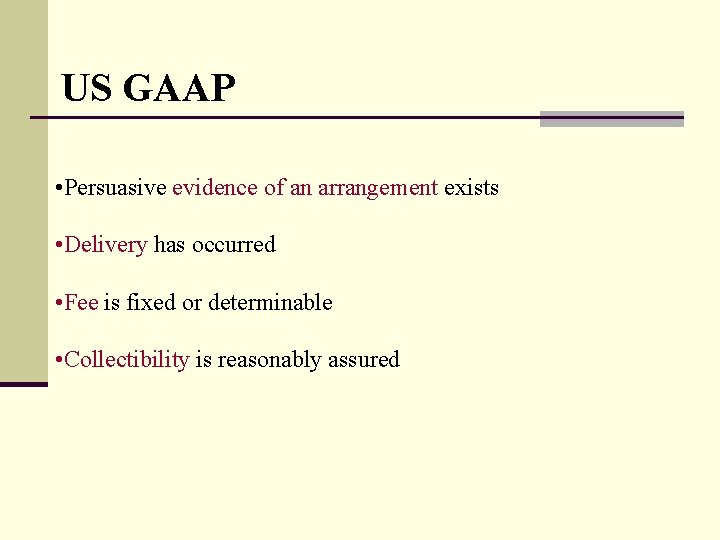 US GAAP

•Persuasive evidence of an arrangement exists

•Delivery has occurred

•Fee is fixed or determinable

•Collectibility is reasonably assured